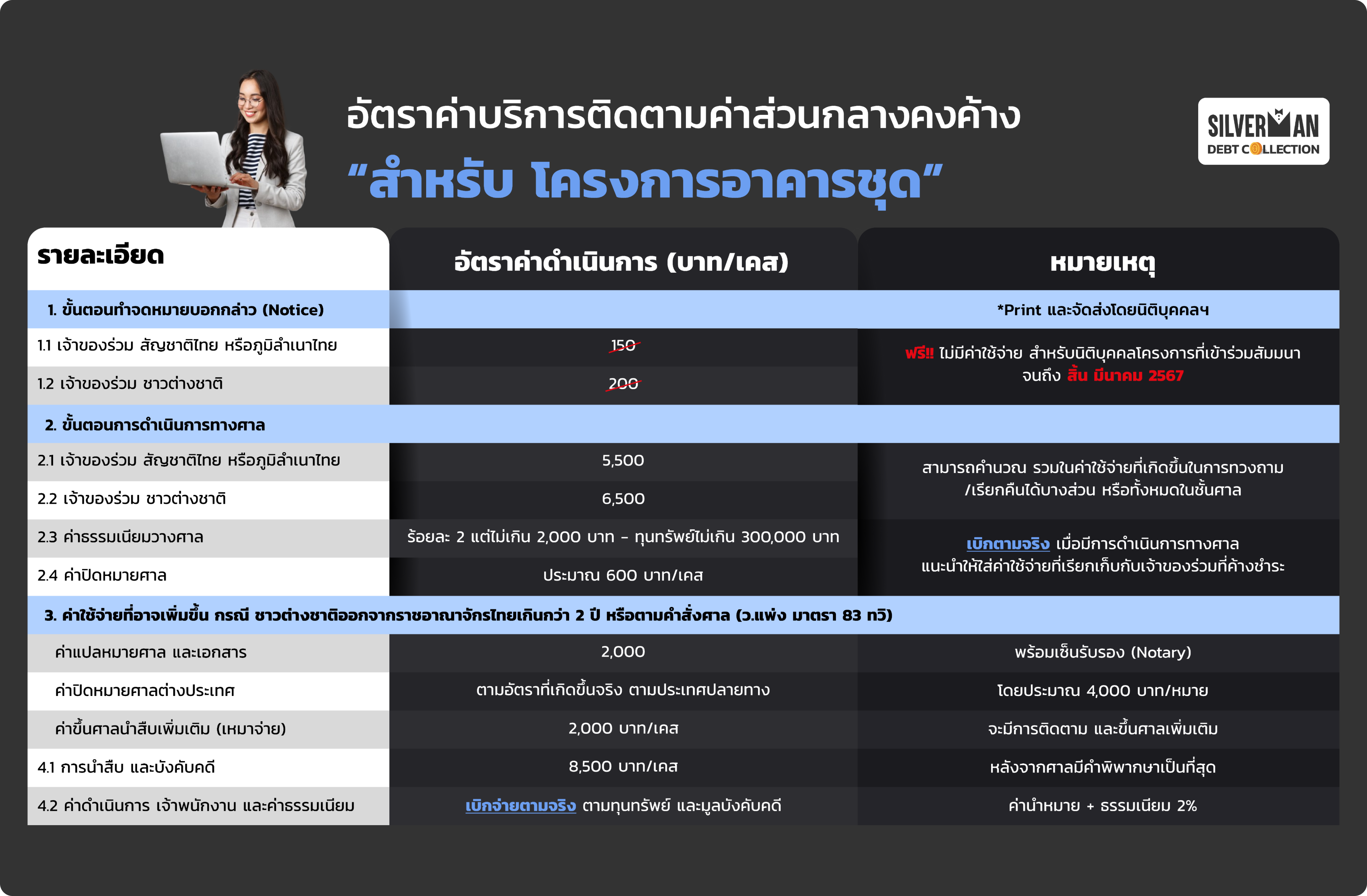 อัตราค่าบริการติดตามค่าส่วนกลางคงค้าง
“สำหรับ โครงการอาคารชุด”

SILVERMAN
DEBT COLLECTION

| รายละเอียด | อัตราค่าดำเนินการ (บาท/เคส) | หมายเหตุ |
|---|---|---|
| 1. ขั้นตอนทำจดหมายบอกกล่าว (Notice) | | *Print และจัดส่งโดยนิติบุคคลฯ |
| 1.1 เจ้าของร่วม สัญชาติไทย หรือภูมิลำเนาไทย | 150 | ฟรี!! ไม่มีค่าใช้จ่าย สำหรับนิติบุคคลโครงการที่เข้าร่วมสัมมนา จนถึง สิ้น มีนาคม 2567 |
| 1.2 เจ้าของร่วม ชาวต่างชาติ | 200 | |
| 2. ขั้นตอนการดำเนินการทางศาล | | |
| 2.1 เจ้าของร่วม สัญชาติไทย หรือภูมิลำเนาไทย | 5,500 | สามารถคำนวณ รวมในค่าใช้จ่ายที่เกิดขึ้นในการทวงถาม /เรียกคืนได้บางส่วน หรือทั้งหมดในชั้นศาล |
| 2.2 เจ้าของร่วม ชาวต่างชาติ | 6,500 | |
| 2.3 ค่าธรรมเนียมวางศาล | ร้อยละ 2 แต่ไม่เกิน 2,000 บาท – ทุนทรัพย์ไม่เกิน 300,000 บาท | เบิกตามจริง เมื่อมีการดำเนินการทางศาล แนะนำให้ใส่ค่าใช้จ่ายที่เรียกเก็บกับเจ้าของร่วมที่ค้างชำระ |
| 2.4 ค่าปิดหมายศาล | ประมาณ 600 บาท/เคส | |
| 3. ค่าใช้จ่ายที่อาจเพิ่มขึ้น กรณี ชาวต่างชาติออกจากราชอาณาจักรไทยเกินกว่า 2 ปี หรือตามคำสั่งศาล (ว.แพ่ง มาตรา 83 ทวิ) | | |
| ค่าแปลหมายศาล และเอกสาร | 2,000 | พร้อมเซ็นรับรอง (Notary) |
| ค่าปิดหมายศาลต่างประเทศ | ตามอัตราที่เกิดขึ้นจริง ตามประเทศปลายทาง | โดยประมาณ 4,000 บาท/หมาย |
| ค่าขึ้นศาลนำสืบเพิ่มเติม (เหมาจ่าย) | 2,000 บาท/เคส | จะมีการติดตาม และขึ้นศาลเพิ่มเติม |
| 4.1 การนำสืบ และบังคับคดี | 8,500 บาท/เคส | หลังจากศาลมีคำพิพากษาเป็นที่สุด |
| 4.2 ค่าดำเนินการ เจ้าพนักงาน และค่าธรรมเนียม | เบิกจ่ายตามจริง ตามทุนทรัพย์ และมูลบังคับคดี | ค่านำหมาย + ธรรมเนียม 2% |